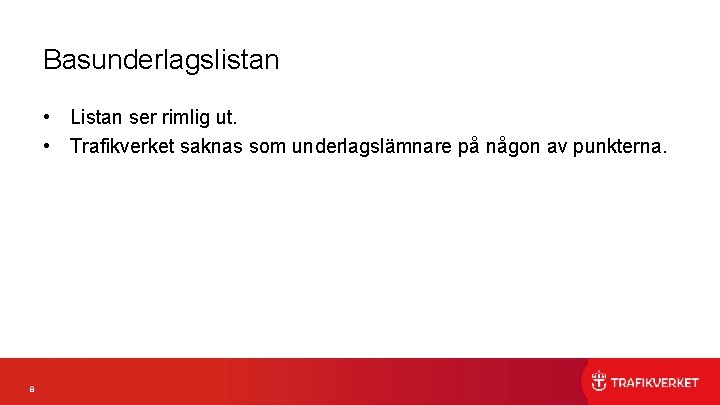 Basunderlagslistan

• Listan ser rimlig ut.
• Trafikverket saknas som underlagslämnare på någon av punkterna.

8

TRAFIKVERKET